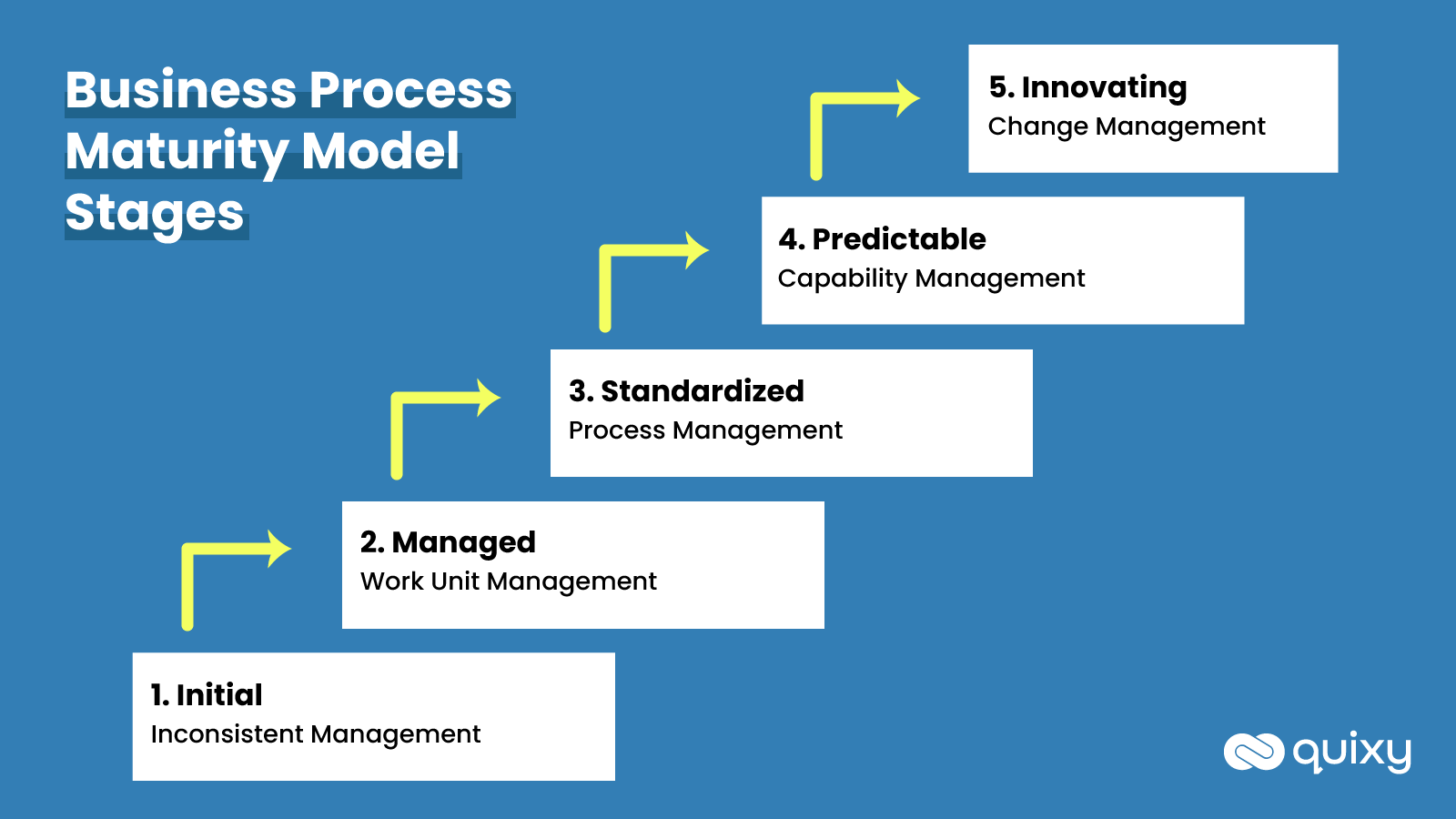 Business Process Maturity Model Stages

5. Innovating
Change Management

4. Predictable
Capability Management

3. Standardized
Process Management

2. Managed
Work Unit Management

1. Initial
Inconsistent Management

quixy